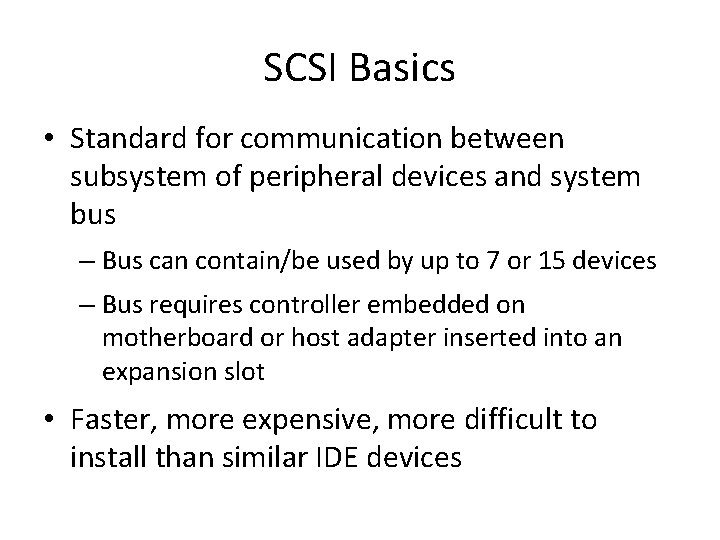 SCSI Basics

• Standard for communication between subsystem of peripheral devices and system bus

– Bus can contain/be used by up to 7 or 15 devices

– Bus requires controller embedded on motherboard or host adapter inserted into an expansion slot

• Faster, more expensive, more difficult to install than similar IDE devices